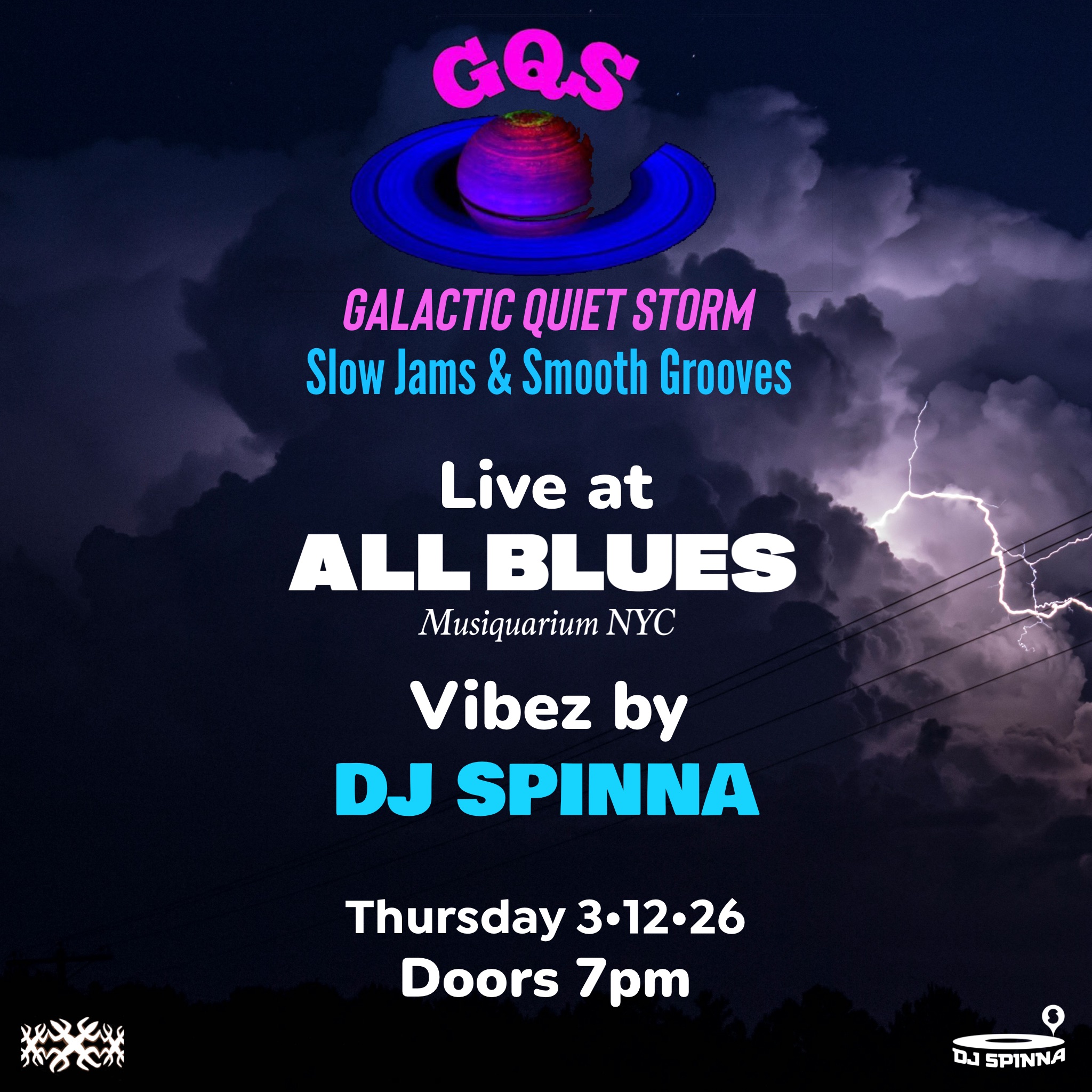 GQS

GALACTIC QUIET STORM
Slow Jams & Smooth Grooves

Live at
ALL BLUES
Musiquarium NYC

Vibez by
DJ SPINNA

Thursday 3•12•26
Doors 7pm

DJ SPINNA